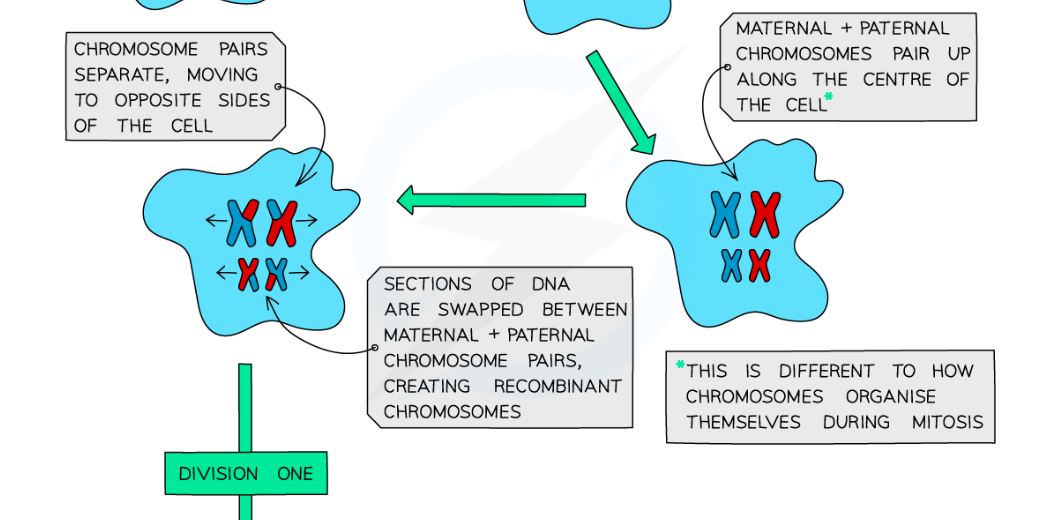 CHROMOSOME PAIRS SEPARATE, MOVING TO OPPOSITE SIDES OF THE CELL

MATERNAL + PATERNAL CHROMOSOMES PAIR UP ALONG THE CENTRE OF THE CELL*

SECTIONS OF DNA ARE SWAPPED BETWEEN MATERNAL + PATERNAL CHROMOSOME PAIRS, CREATING RECOMBINANT CHROMOSOMES

*THIS IS DIFFERENT TO HOW CHROMOSOMES ORGANISE THEMSELVES DURING MITOSIS

DIVISION ONE